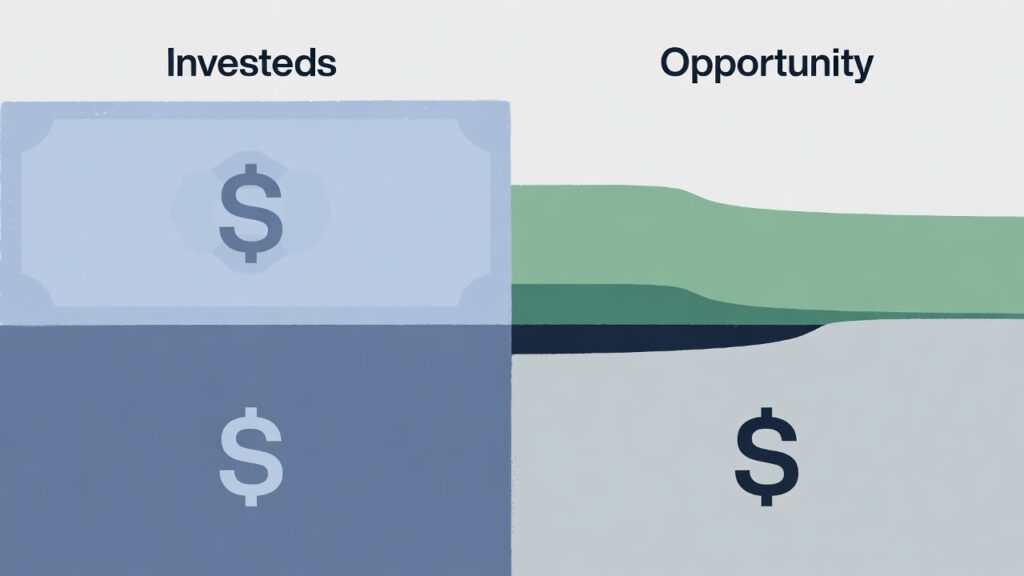 Investeds

Opportunity

$

$

$